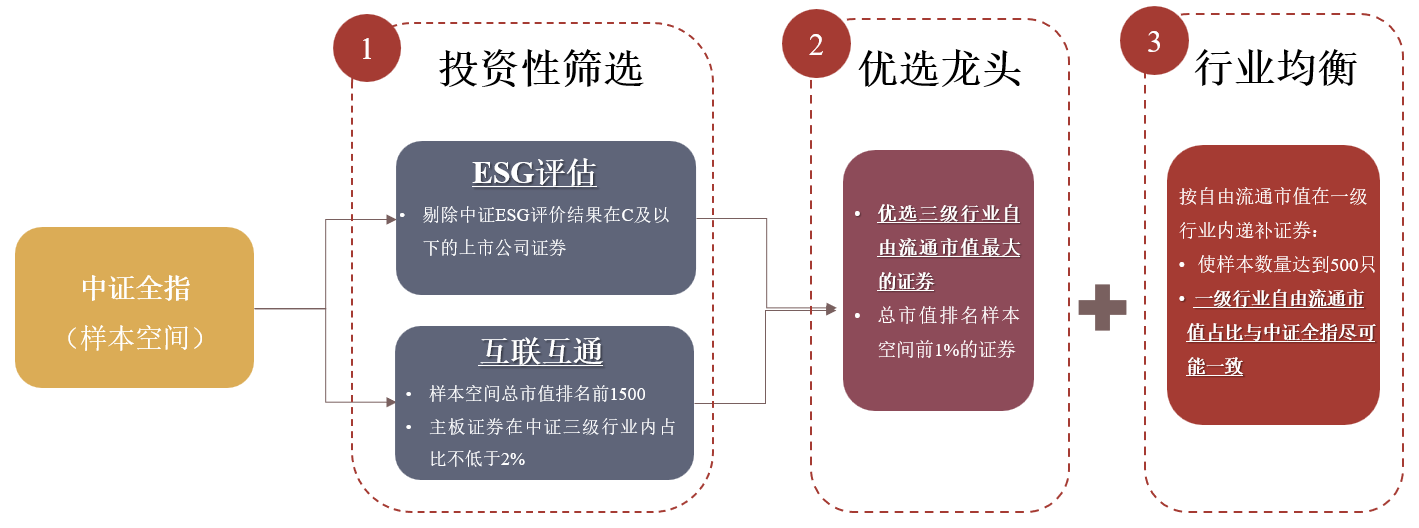 中证全指
（样本空间）

1
投资性筛选

ESG评估
• 剔除中证ESG评价结果在C及以下的上市公司证券

互联互通
• 样本空间总市值排名前1500
• 主板证券在中证三级行业内占比不低于2%

2
优选龙头

• 优选三级行业自由流通市值最大的证券
• 总市值排名样本空间前1%的证券

3
行业均衡

按自由流通市值在一级行业内递补证券：
• 使样本数量达到500只
• 一级行业自由流通市值占比与中证全指尽可能一致